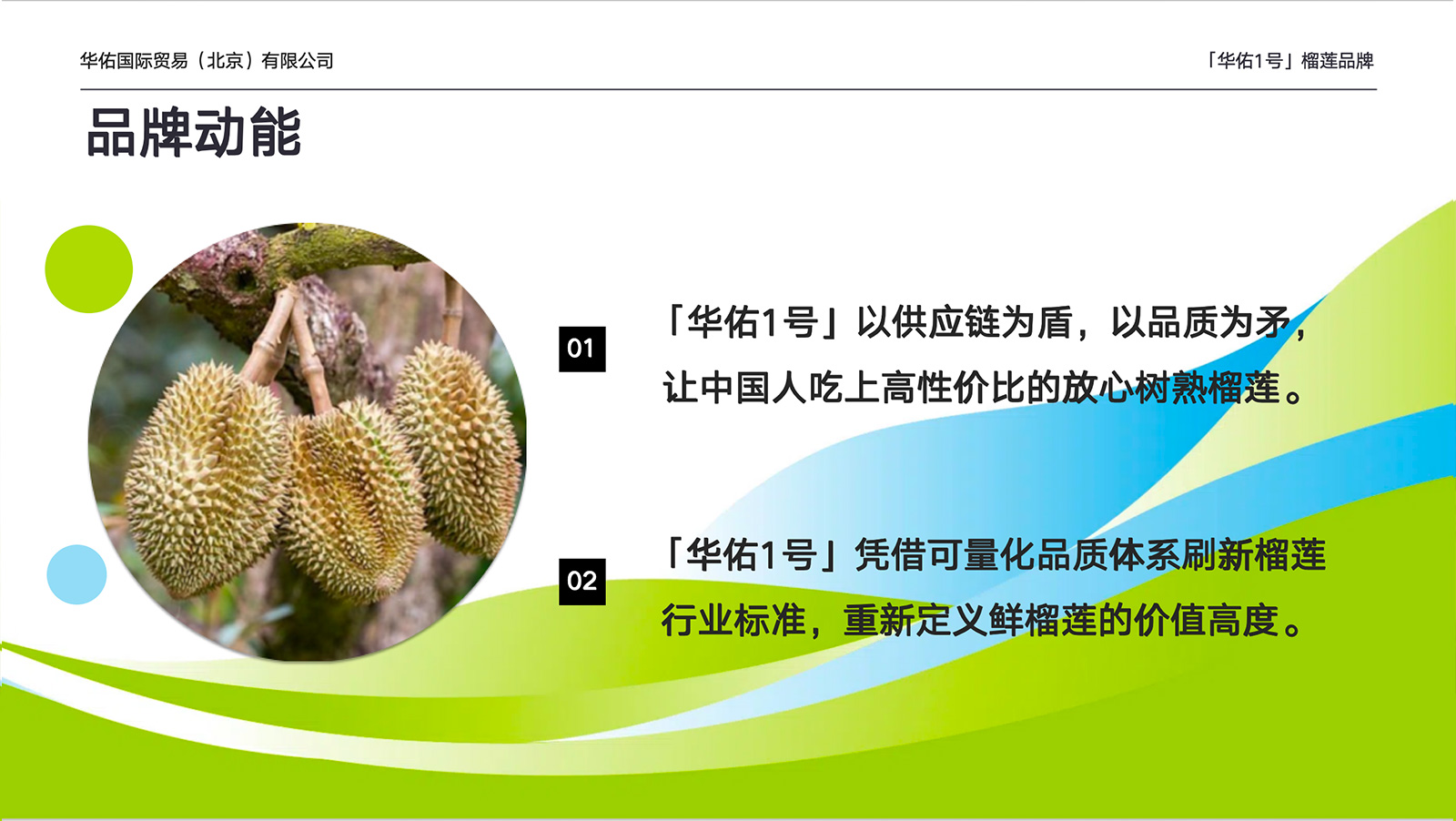 华佑国际贸易（北京）有限公司

「华佑1号」榴莲品牌

品牌动能

01

「华佑1号」以供应链为盾，以品质为矛，让中国人吃上高性价比的放心树熟榴莲。

02

「华佑1号」凭借可量化品质体系刷新榴莲行业标准，重新定义鲜榴莲的价值高度。